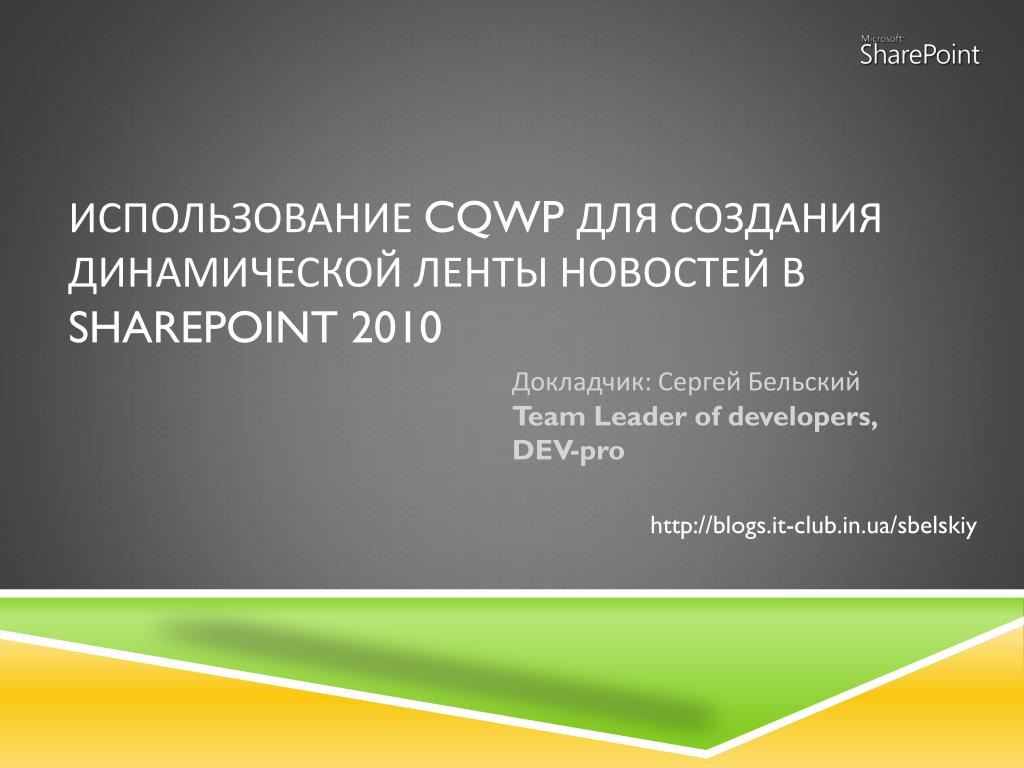 Microsoft
SharePoint

ИСПОЛЬЗОВАНИЕ CQWP ДЛЯ СОЗДАНИЯ ДИНАМИЧЕСКОЙ ЛЕНТЫ НОВОСТЕЙ В SHAREPOINT 2010

Докладчик: Сергей Бельский
Team Leader of developers, DEV-pro

http://blogs.it-club.in.ua/sbelskiy